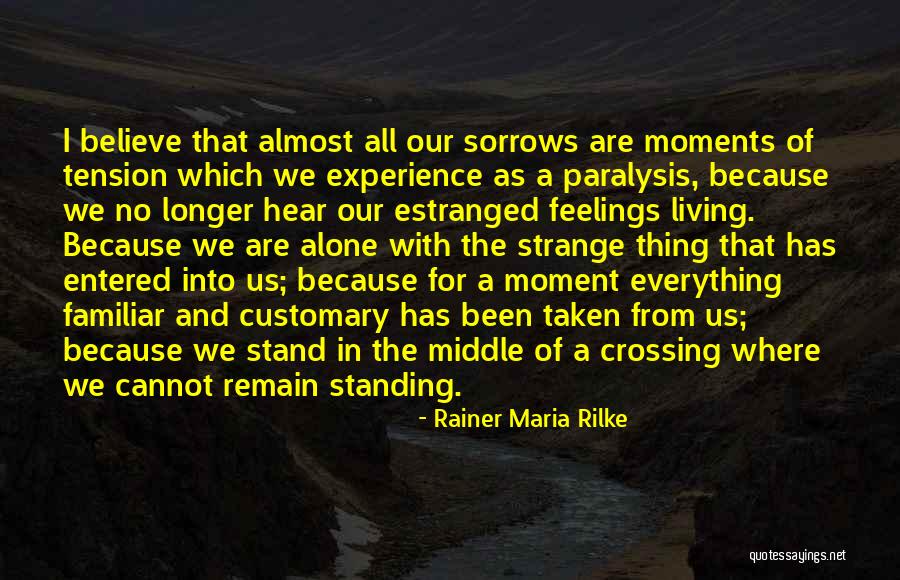 I believe that almost all our sorrows are moments of tension which we experience as a paralysis, because we no longer hear our estranged feelings living. Because we are alone with the strange thing that has entered into us; because for a moment everything familiar and customary has been taken from us; because we stand in the middle of a crossing where we cannot remain standing.

- Rainer Maria Rilke

quotessayings.net